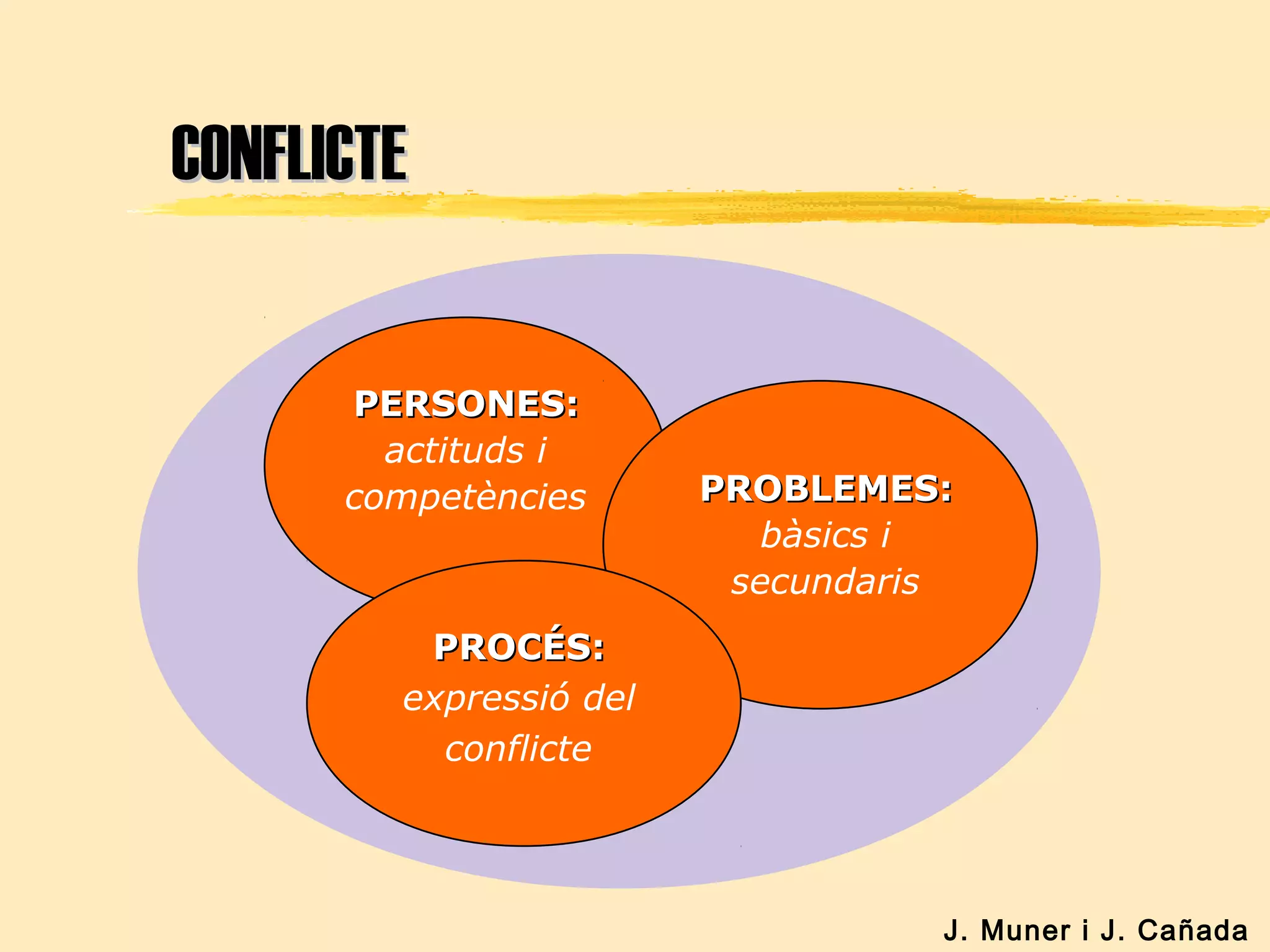 CONFLICTE

PERSONES: actituds i competències

PROBLEMES: bàsics i secundaris

PROCÉS: expressió del conflicte

J. Muner i J. Cañada